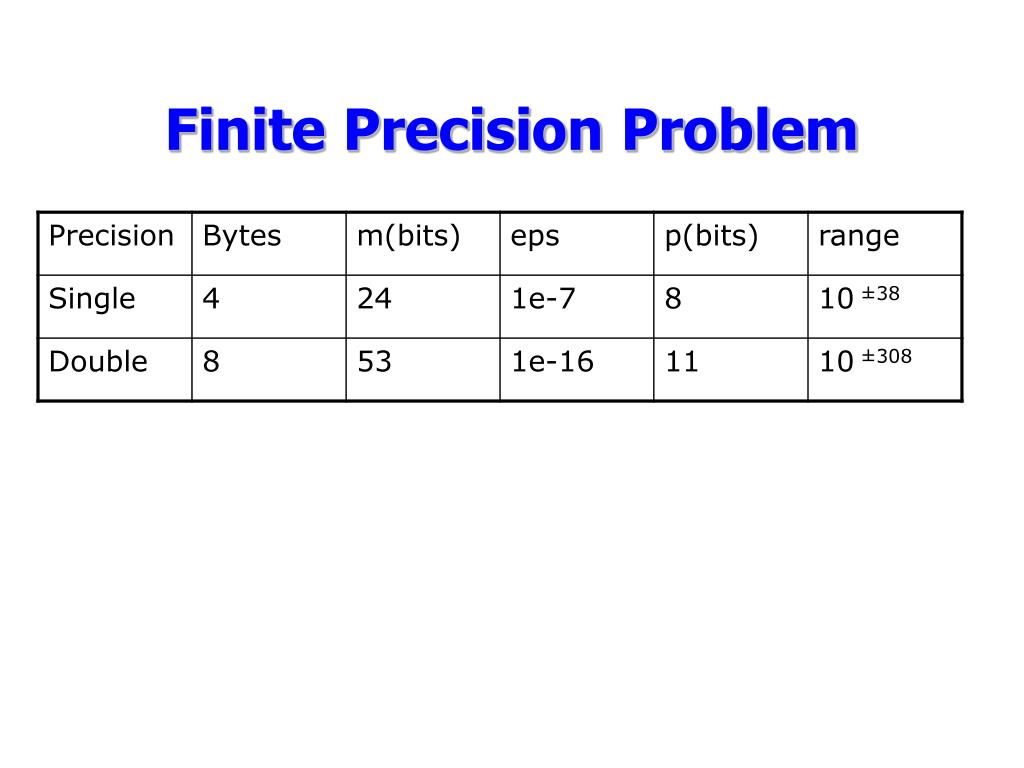 Finite Precision Problem

| Precision | Bytes | m(bits) | eps | p(bits) | range |
|---|---|---|---|---|---|
| Single | 4 | 24 | 1e-7 | 8 | $10^{\pm 38}$ |
| Double | 8 | 53 | 1e-16 | 11 | $10^{\pm 308}$ |